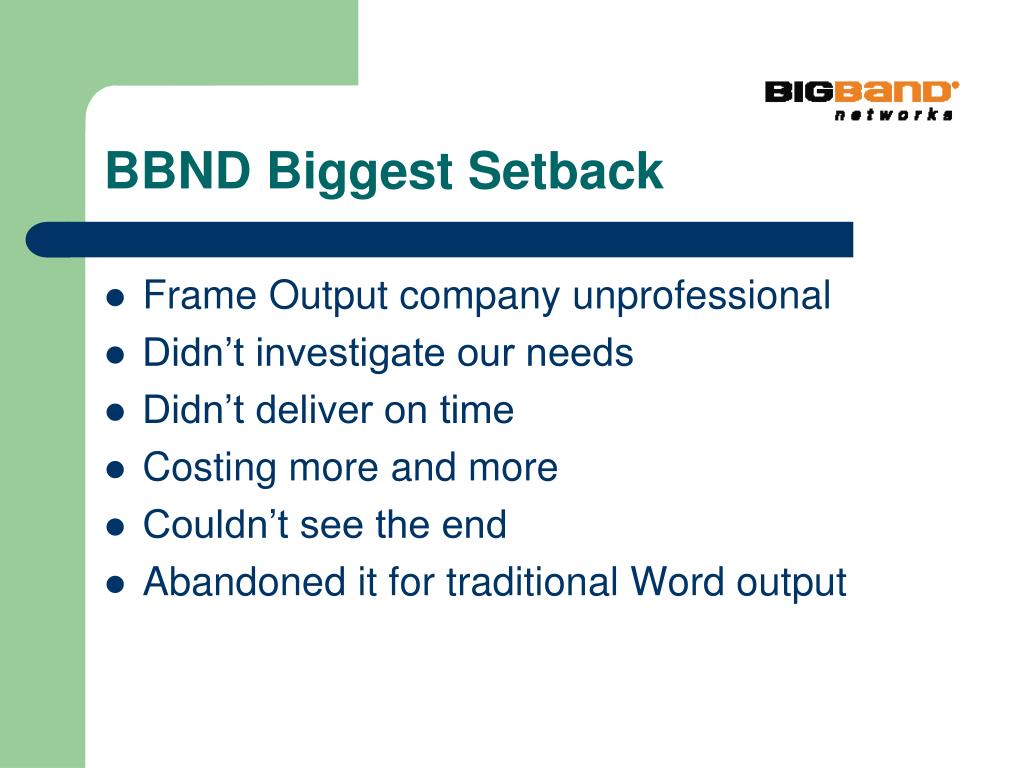 BIGBAND
networks

BBND Biggest Setback

- Frame Output company unprofessional
- Didn’t investigate our needs
- Didn’t deliver on time
- Costing more and more
- Couldn’t see the end
- Abandoned it for traditional Word output